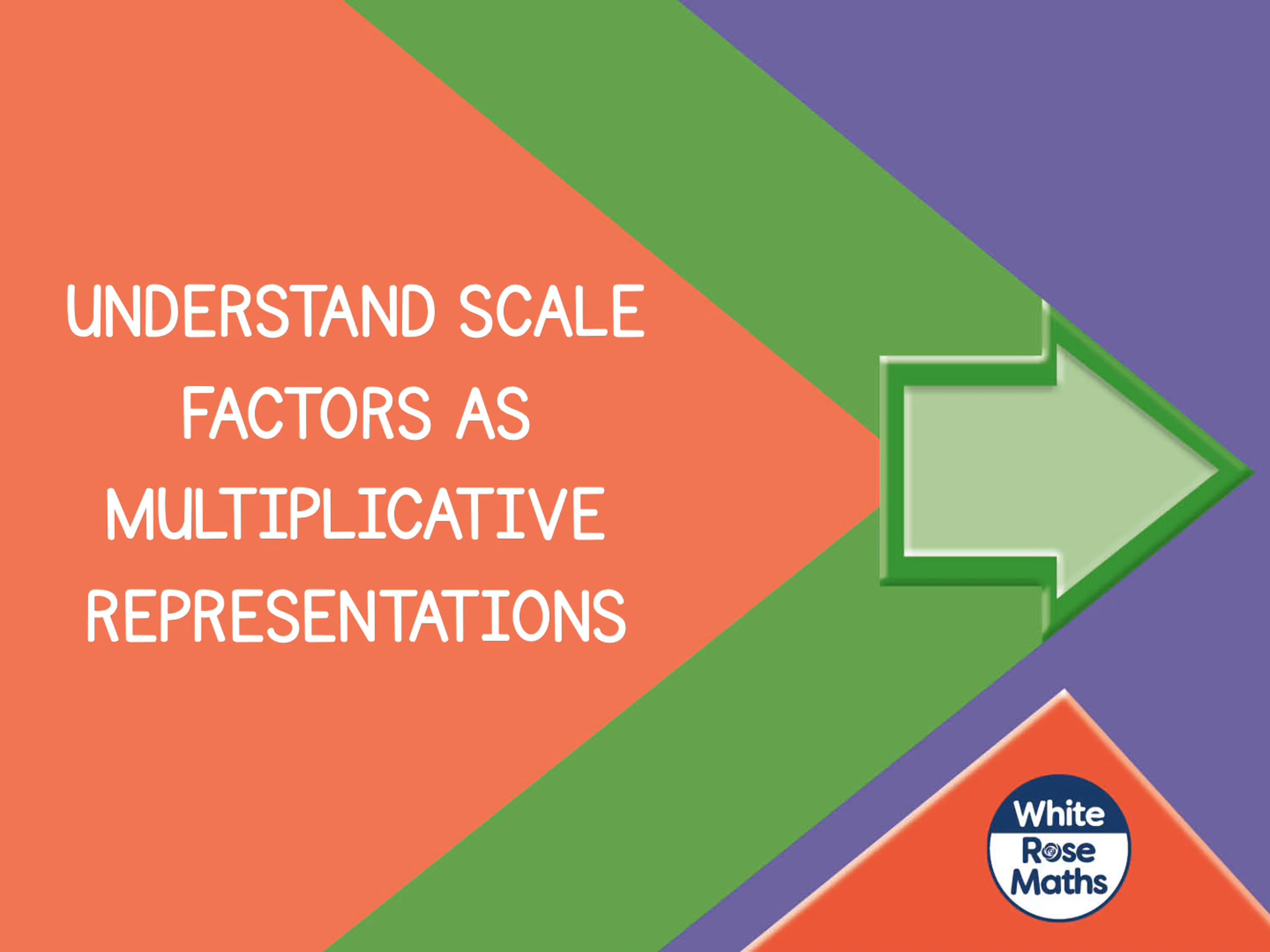 UNDERSTAND SCALE FACTORS AS MULTIPLICATIVE REPRESENTATIONS

White Rose Maths